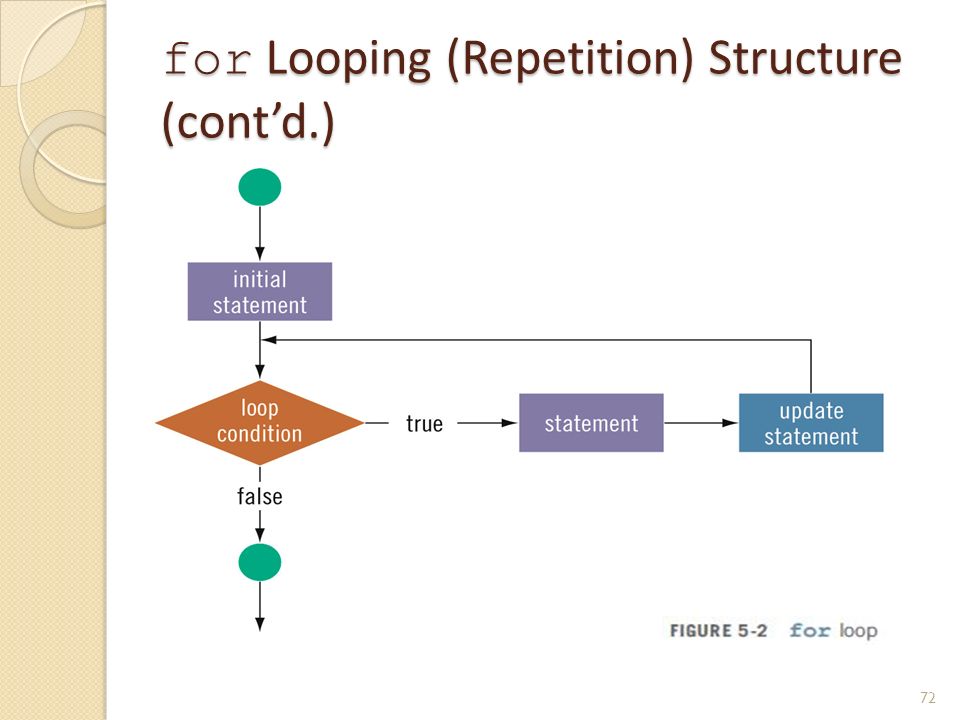 for Looping (Repetition) Structure (cont'd.)

initial statement

loop condition

true

statement

update statement

false

FIGURE 5-2 for loop

72